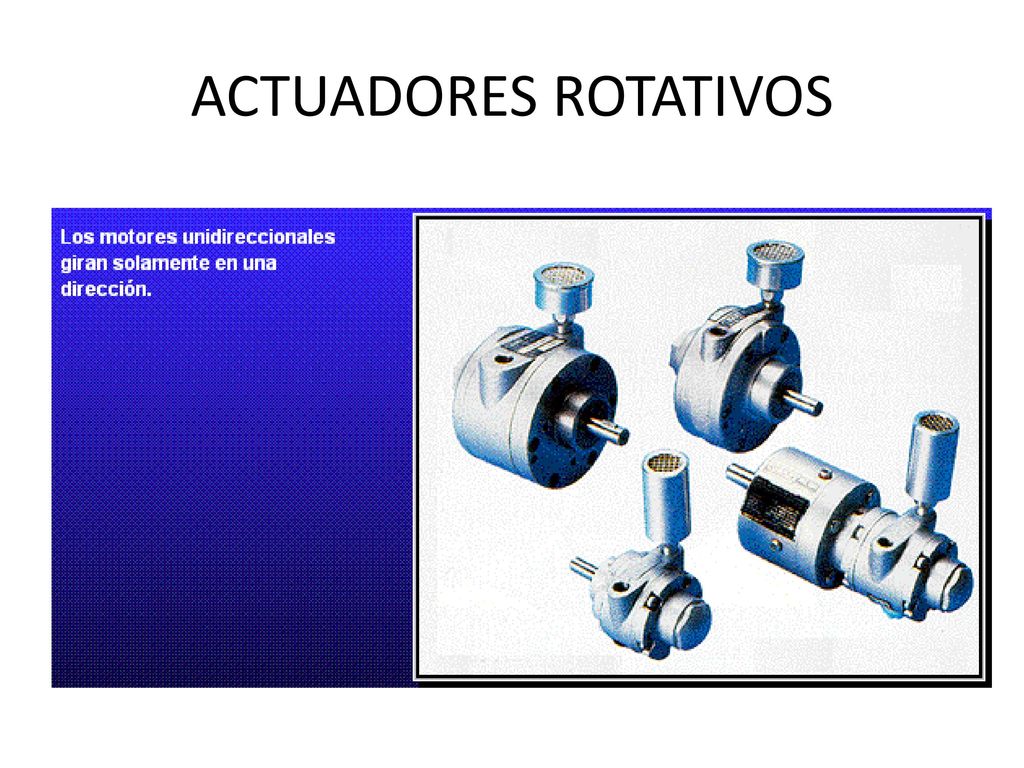 ACTUADORES ROTATIVOS

Los motores unidireccionales giran solamente en una dirección.